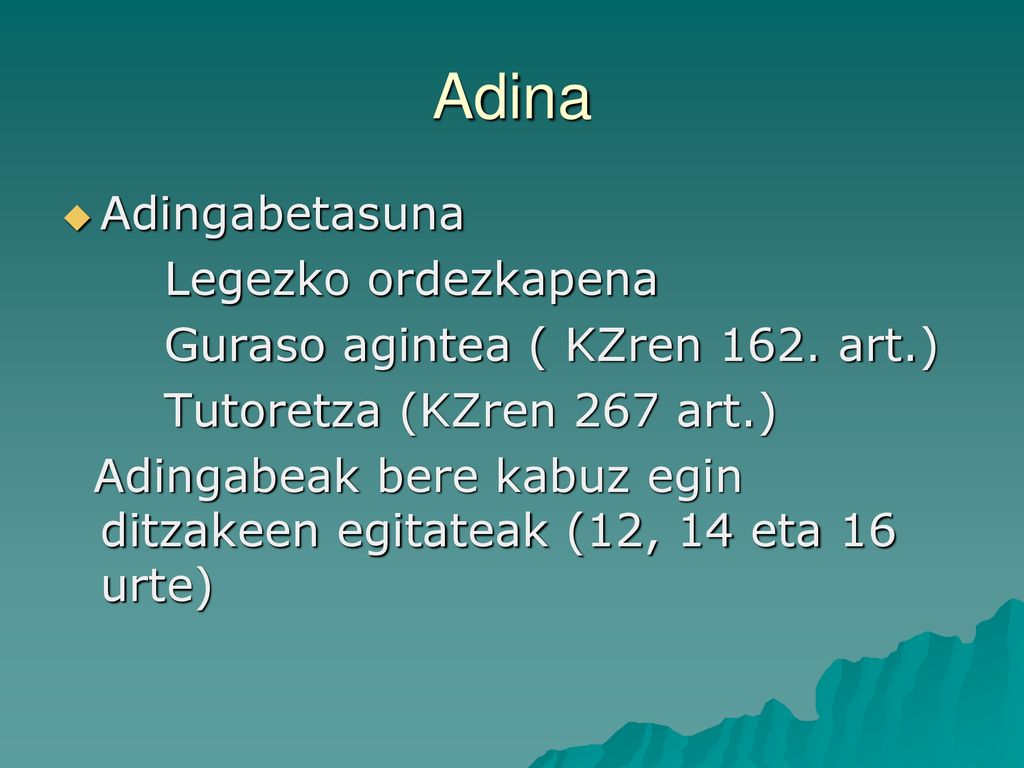 Adina

Adingabetasuna

Legezko ordezkapena

Guraso agintea ( KZren 162. art.)

Tutoretza (KZren 267 art.)

Adingabeak bere kabuz egin ditzakeen egitateak (12, 14 eta 16 urte)